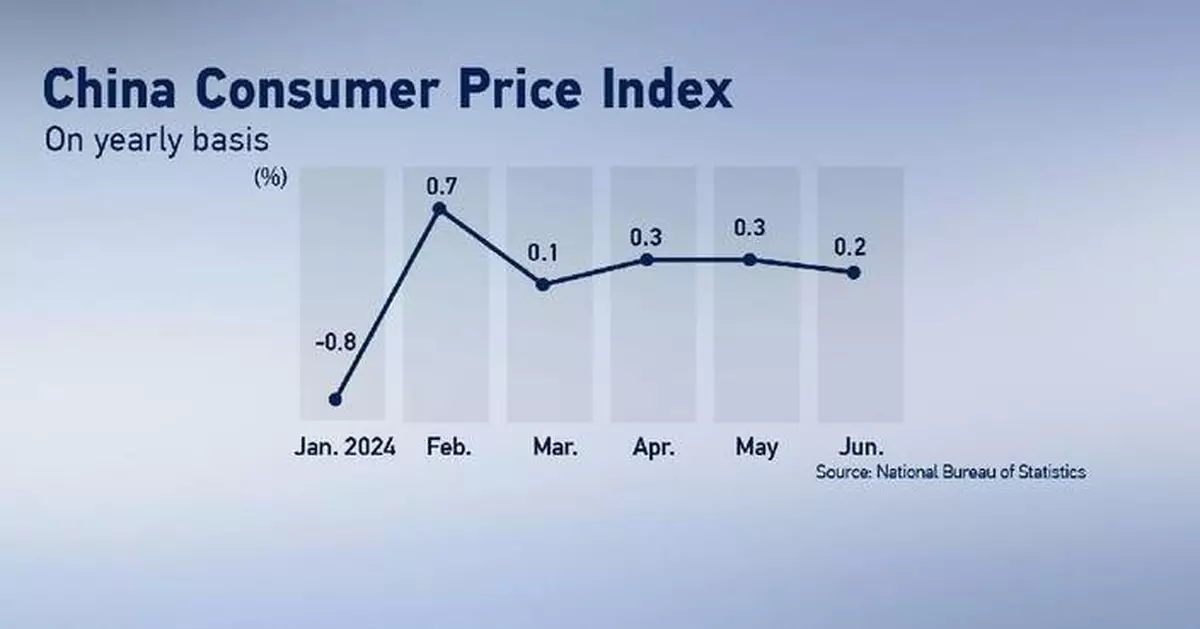 China Consumer Price Index
On yearly basis

(%)

-0.8
0.7
0.1
0.3
0.3
0.2

Jan. 2024
Feb.
Mar.
Apr.
May
Jun.

Source: National Bureau of Statistics